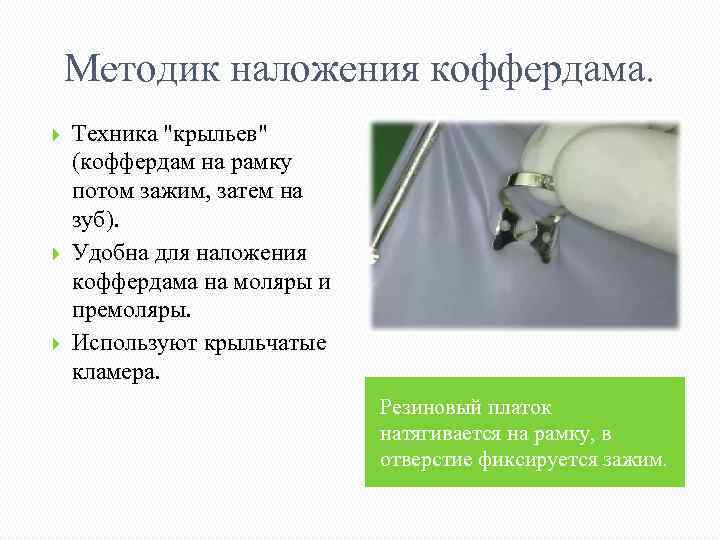 Методик наложения коффердама.

Техника "крыльев" (коффердам на рамку потом зажим, затем на зуб).

Удобна для наложения коффердама на моляры и премоляры.

Используют крыльчатые кламера.

Резиновый платок натягивается на рамку, в отверстие фиксируется зажим.